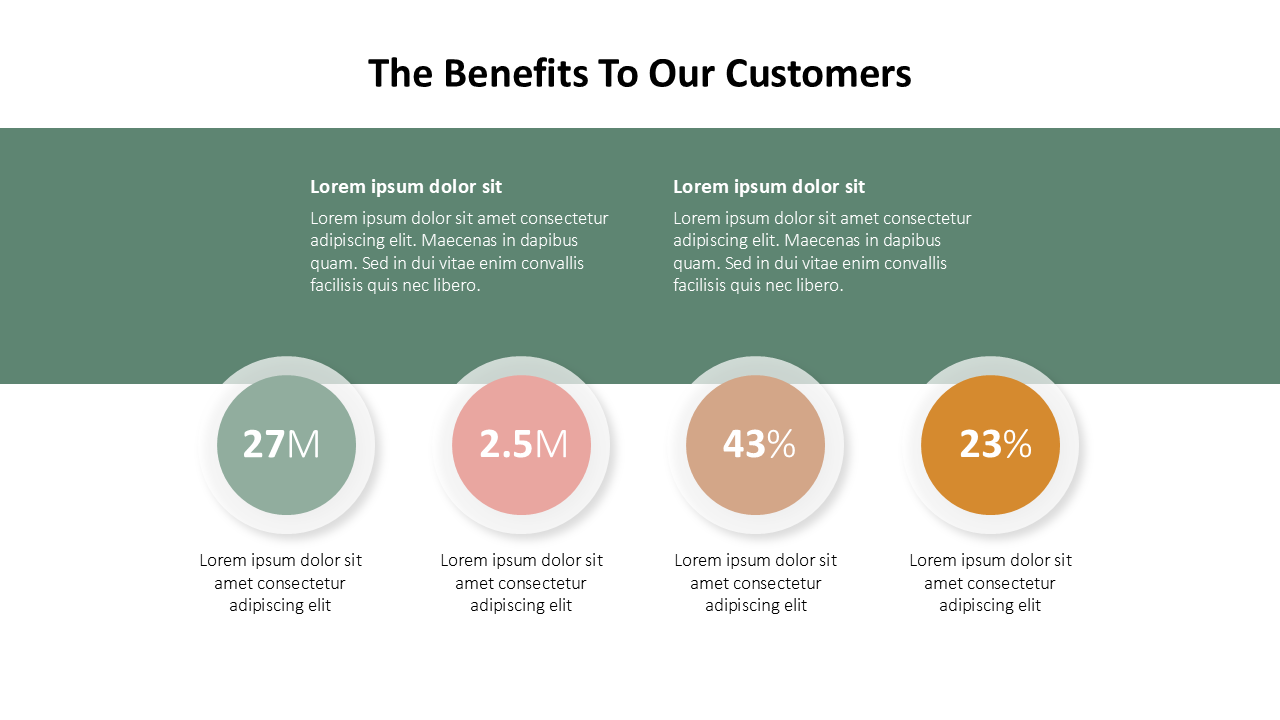 The Benefits To Our Customers

Lorem ipsum dolor sit

Lorem ipsum dolor sit amet consectetur adipiscing elit. Maecenas in dapibus quam. Sed in dui vitae enim convallis facilisis quis nec libero.

Lorem ipsum dolor sit

Lorem ipsum dolor sit amet consectetur adipiscing elit. Maecenas in dapibus quam. Sed in dui vitae enim convallis facilisis quis nec libero.

27M

Lorem ipsum dolor sit amet consectetur adipiscing elit

2.5M

Lorem ipsum dolor sit amet consectetur adipiscing elit

43%

Lorem ipsum dolor sit amet consectetur adipiscing elit

23%

Lorem ipsum dolor sit amet consectetur adipiscing elit